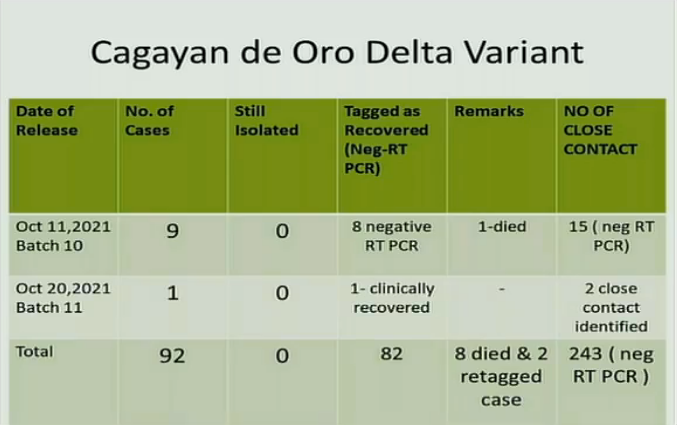 Cagayan de Oro Delta Variant

| Date of Release | No. of Cases | Still Isolated | Tagged as Recovered (Neg-RT PCR) | Remarks | NO OF CLOSE CONTACT |
|---|---|---|---|---|---|
| Oct 11,2021 Batch 10 | 9 | 0 | 8 negative RT PCR | 1-died | 15 ( neg RT PCR) |
| Oct 20,2021 Batch 11 | 1 | 0 | 1- clinically recovered | - | 2 close contact identified |
| Total | 92 | 0 | 82 | 8 died & 2 retagged case | 243 ( neg RT PCR ) |